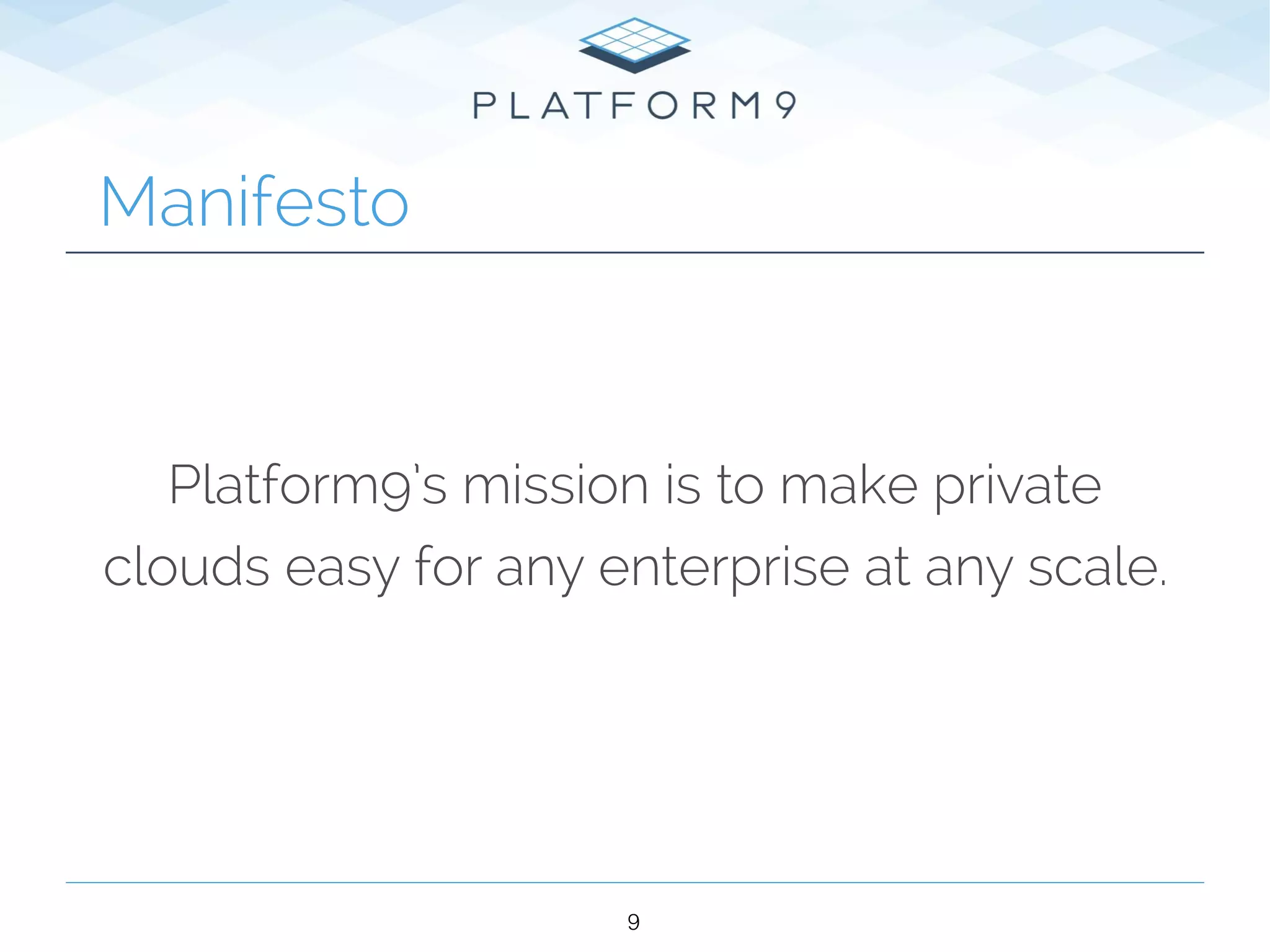 PLATFORM9

Manifesto

Platform9's mission is to make private clouds easy for any enterprise at any scale.

9